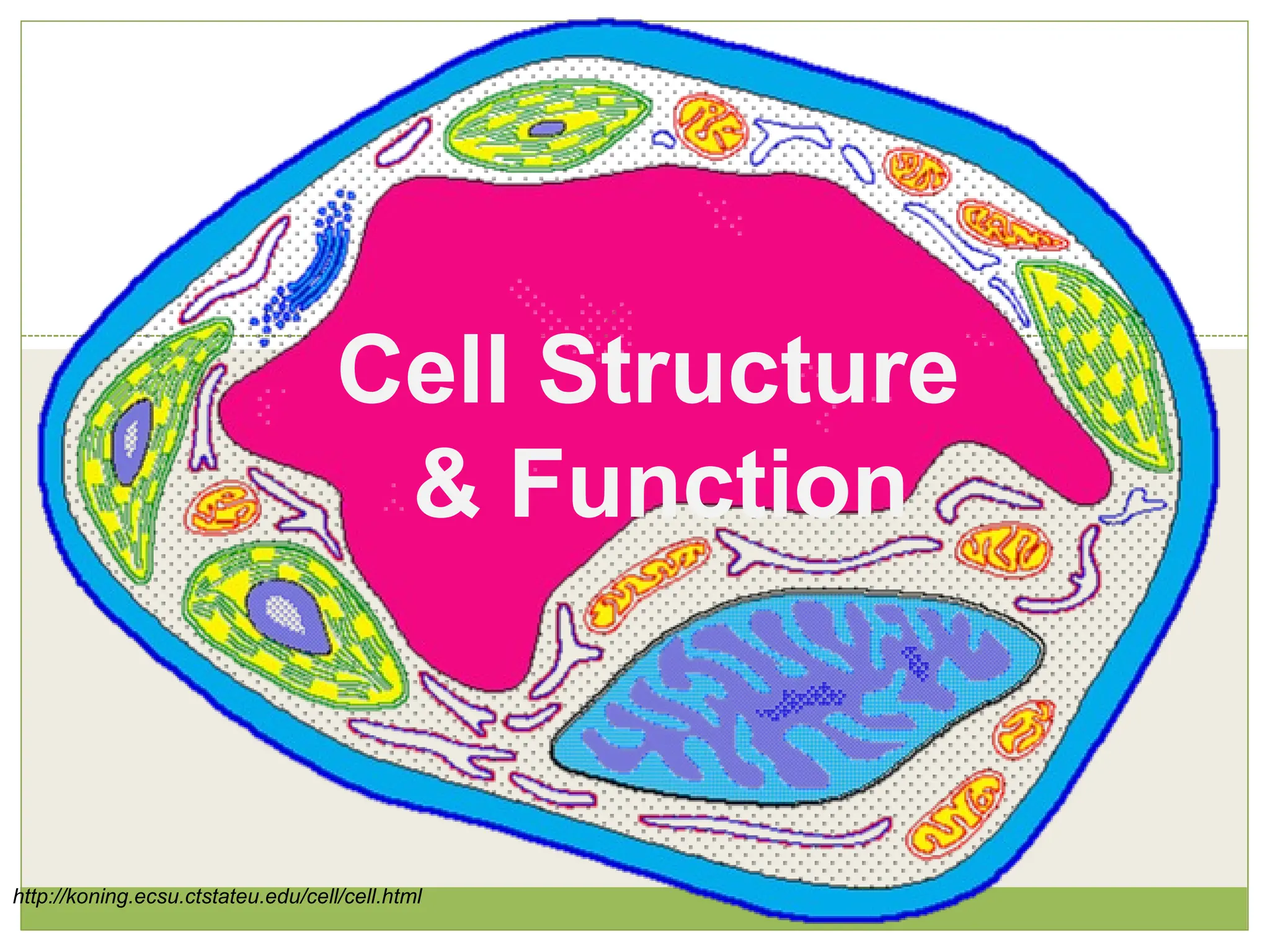 Cell Structure & Function

http://koning.ecsu.ctstateu.edu/cell/cell.html